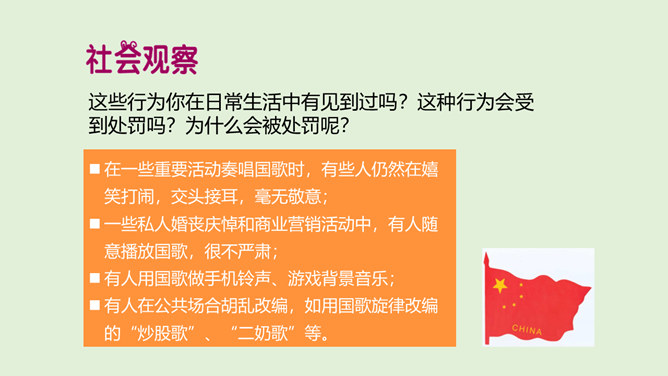 社会观察

这些行为你在日常生活中有见到过吗？这种行为会受到处罚吗？为什么会被处罚呢？

■ 在一些重要活动奏唱国歌时，有些人仍然在嬉笑打闹，交头接耳，毫无敬意；

■ 一些私人婚丧庆悼和商业营销活动中，有人随意播放国歌，很不严肃；

■ 有人用国歌做手机铃声、游戏背景音乐；

■ 有人在公共场合胡乱改编，如用国歌旋律改编的“炒股歌”、“二奶歌”等。

CHINA